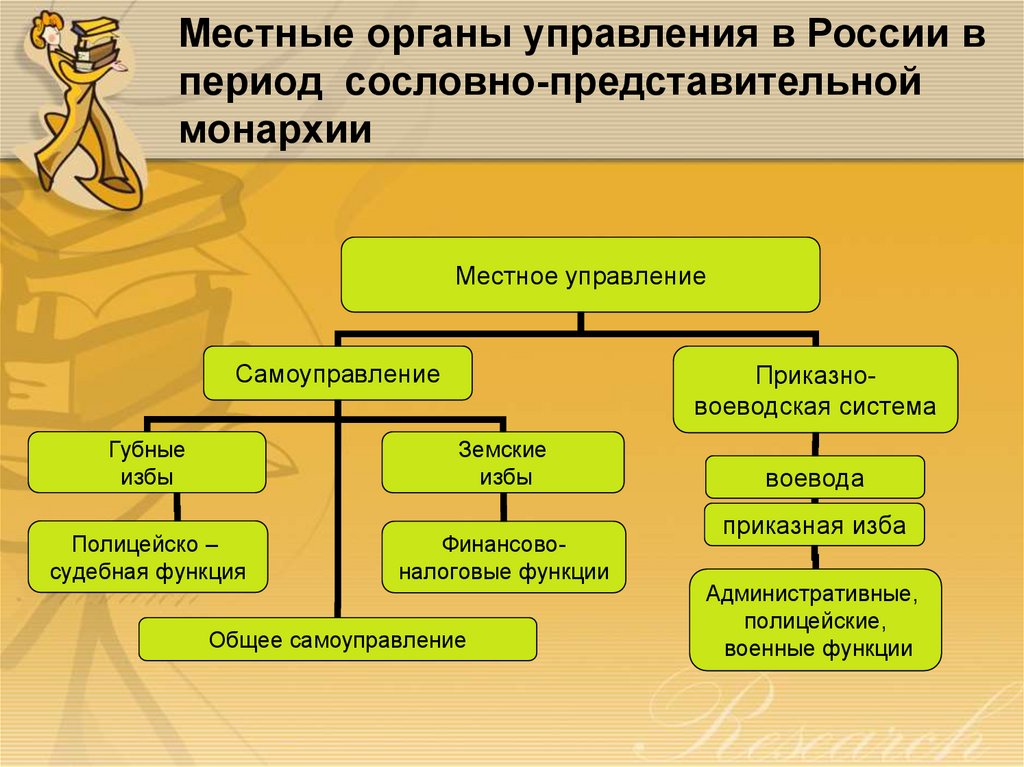 Местные органы управления в России в период сословно-представительной монархии

Местное управление

Самоуправление

Приказно-воеводская система

Губные избы

Земские избы

воевода

приказная изба

Полицейско – судебная функция

Финансово-налоговые функции

Административные, полицейские, военные функции

Общее самоуправление

Research